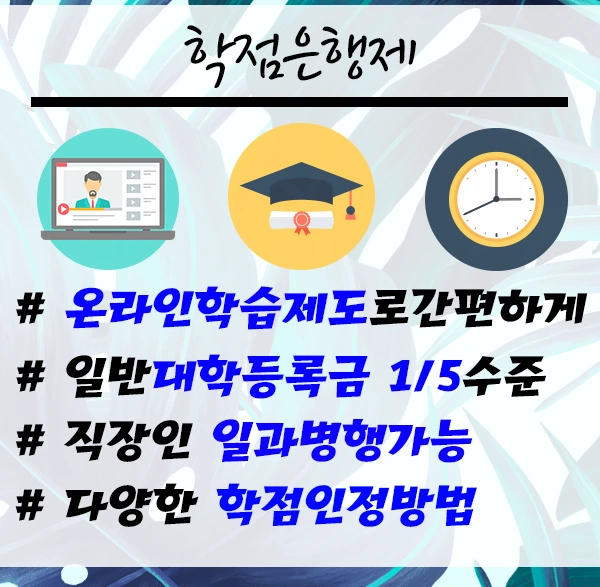 학점은행제

# 온라인학습제도로간편하게

# 일반대학등록금 1/5수준

# 직장인 일과병행가능

# 다양한 학점인정방법